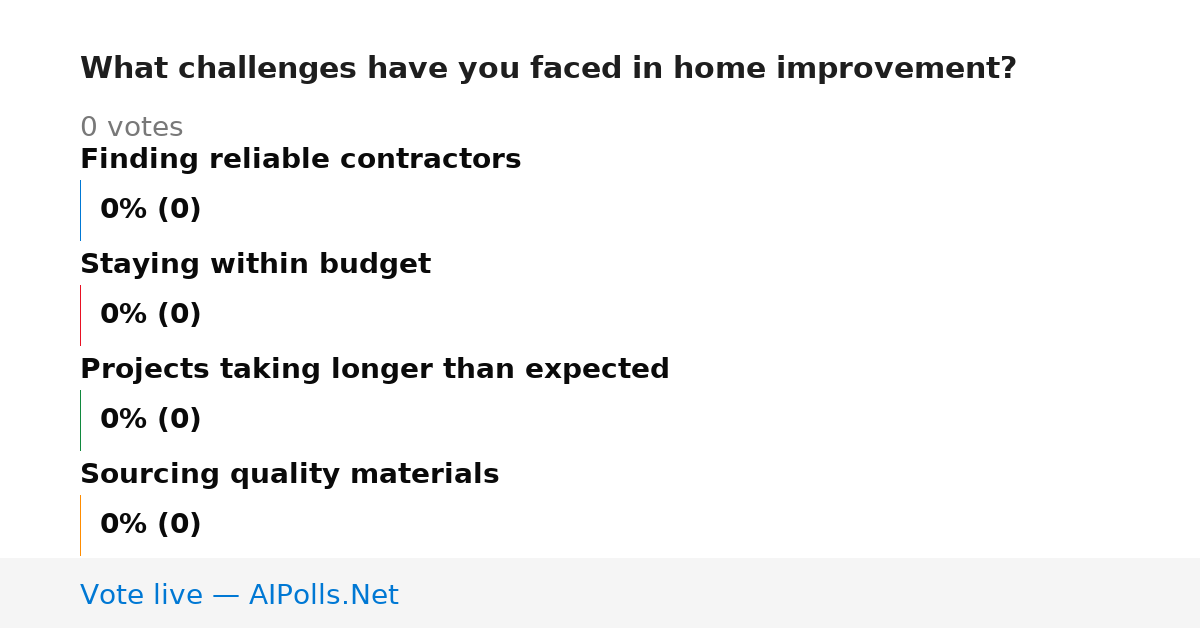 What challenges have you faced in home improvement?

0 votes

Finding reliable contractors

0% (0)

Staying within budget

0% (0)

Projects taking longer than expected

0% (0)

Sourcing quality materials

0% (0)

Vote live — AIPolls.Net